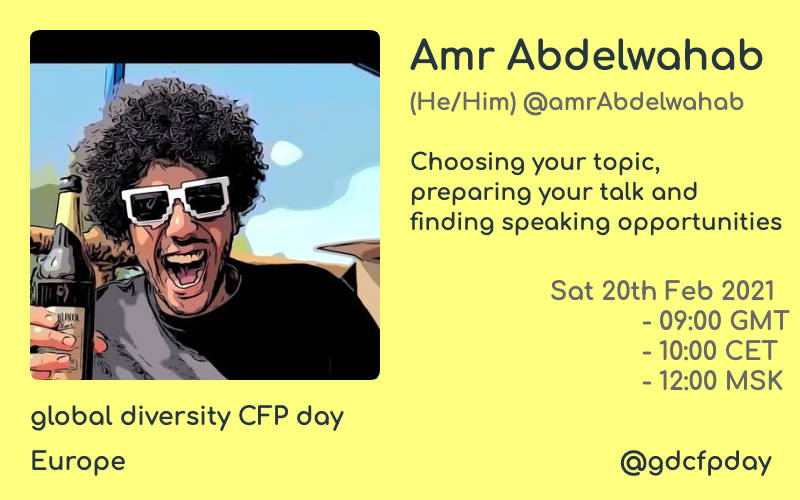 Amr Abdelwahab

(He/Him) @amrAbdelwahab

Choosing your topic, preparing your talk and finding speaking opportunities

Sat 20th Feb 2021
- 09:00 GMT
- 10:00 CET
- 12:00 MSK

global diversity CFP day

Europe

@gdcfpday